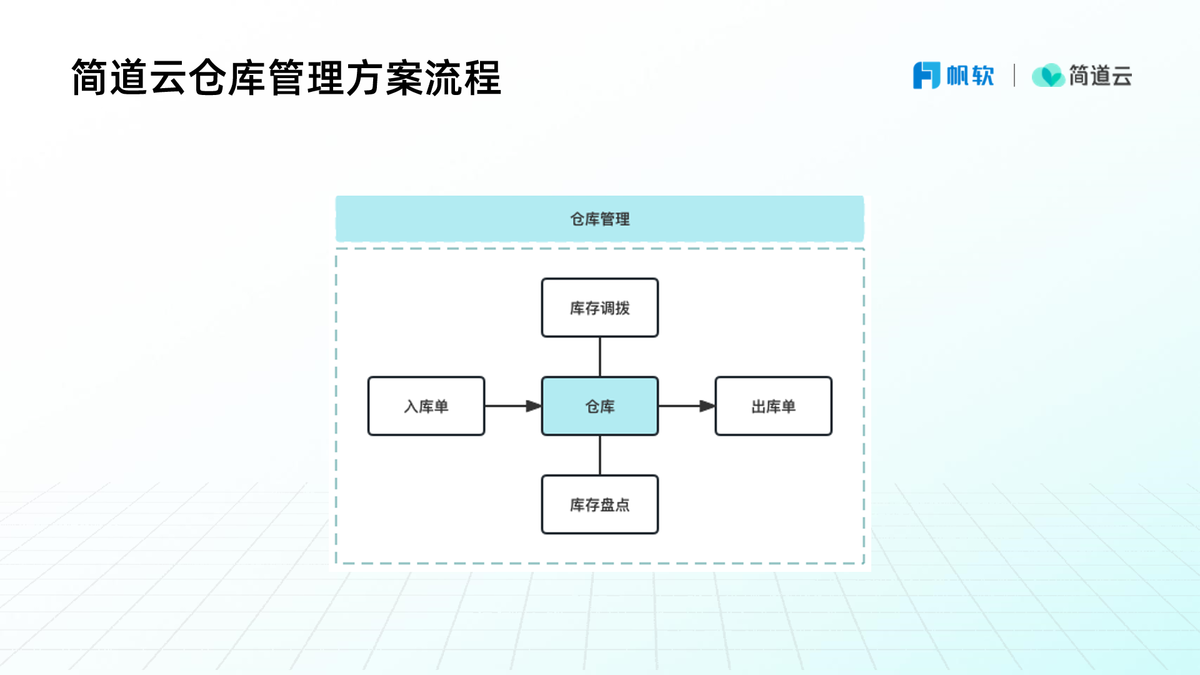 简道云仓库管理方案流程

帆软 | 简道云

仓库管理

库存调拨

入库单

仓库

出库单

库存盘点